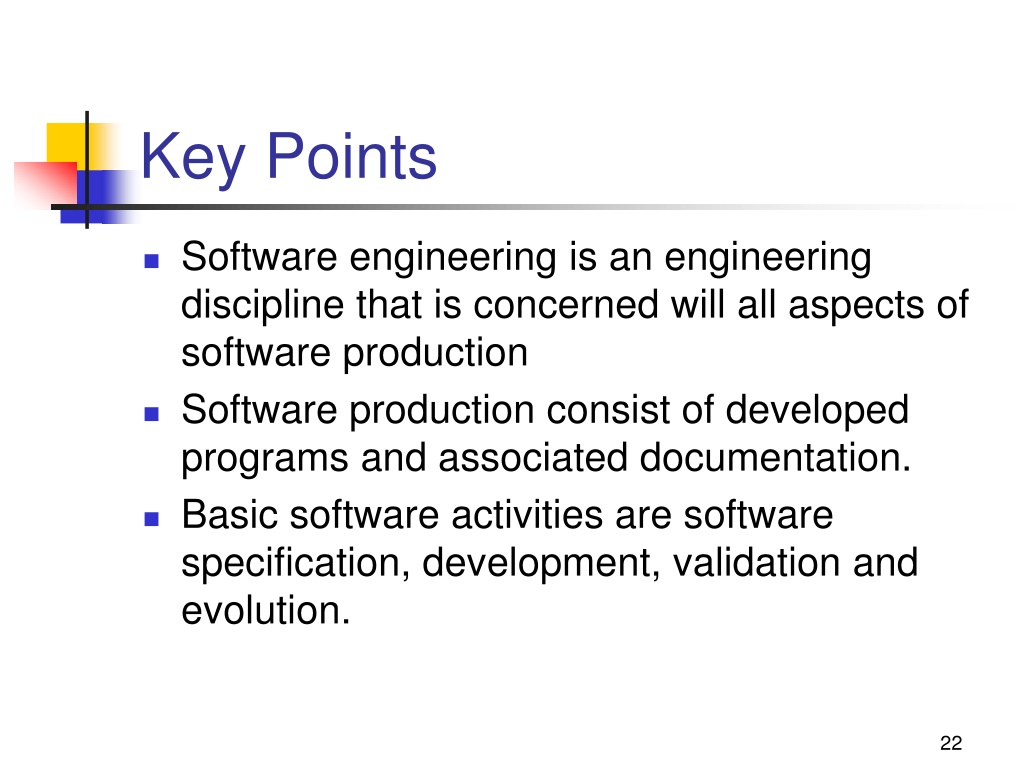 Key Points

- Software engineering is an engineering discipline that is concerned will all aspects of software production
- Software production consist of developed programs and associated documentation.
- Basic software activities are software specification, development, validation and evolution.

22